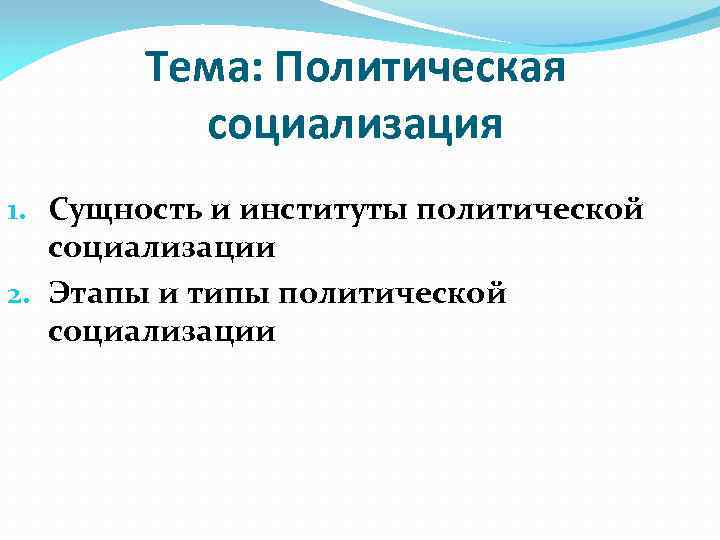 Тема: Политическая социализация

1. Сущность и институты политической социализации
2. Этапы и типы политической социализации